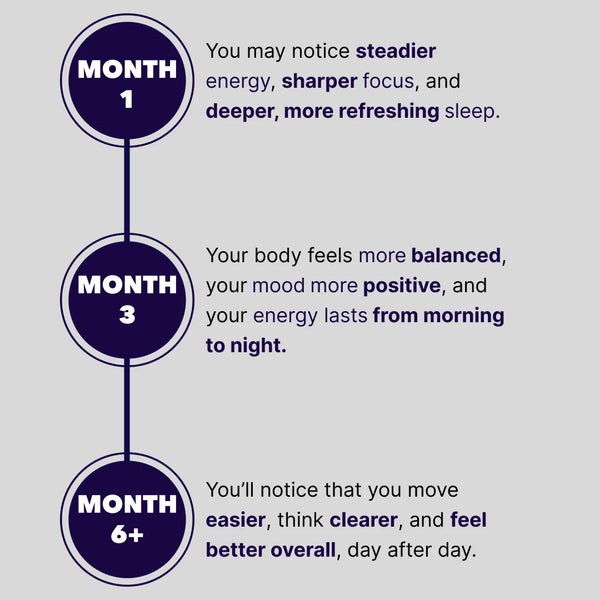 MONTH 1

You may notice steadier energy, sharper focus, and deeper, more refreshing sleep.

MONTH 3

Your body feels more balanced, your mood more positive, and your energy lasts from morning to night.

MONTH 6+

You'll notice that you move easier, think clearer, and feel better overall, day after day.